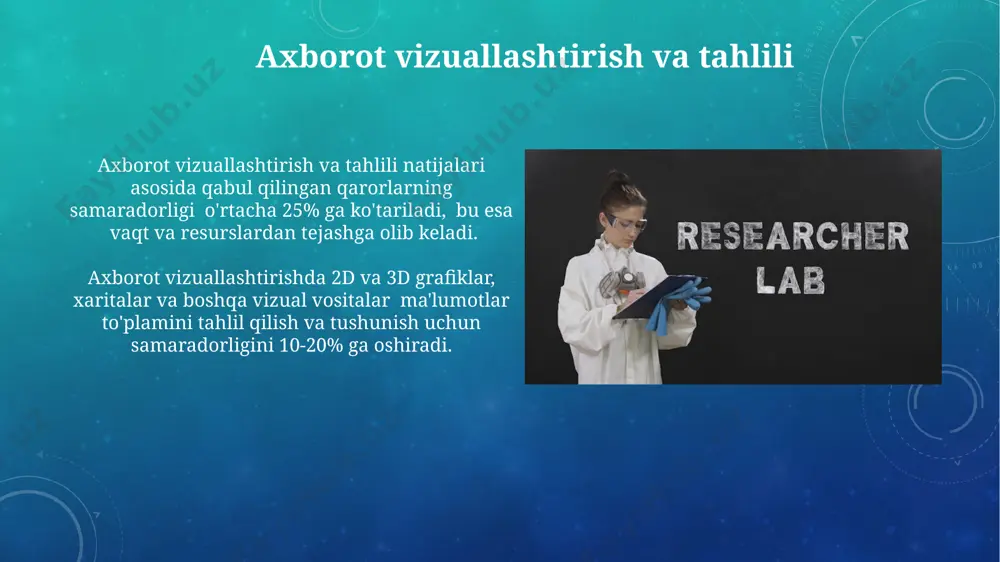 Axborot vizuallashtirish va tahlili

Axborot vizuallashtirish va tahlili natijalari asosida qabul qilingan qarorlarning samaradorligi o'rtacha 25% ga ko'tariladi, bu esa vaqt va resurslardan tejashga olib keladi.

Axborot vizuallashtirishda 2D va 3D grafiklar, xaritalar va boshqa vizual vositalar ma'lumotlar to'plamini tahlil qilish va tushunish uchun samaradorligini 10-20% ga oshiradi.

RESEARCHER LAB

FayzHub.uz